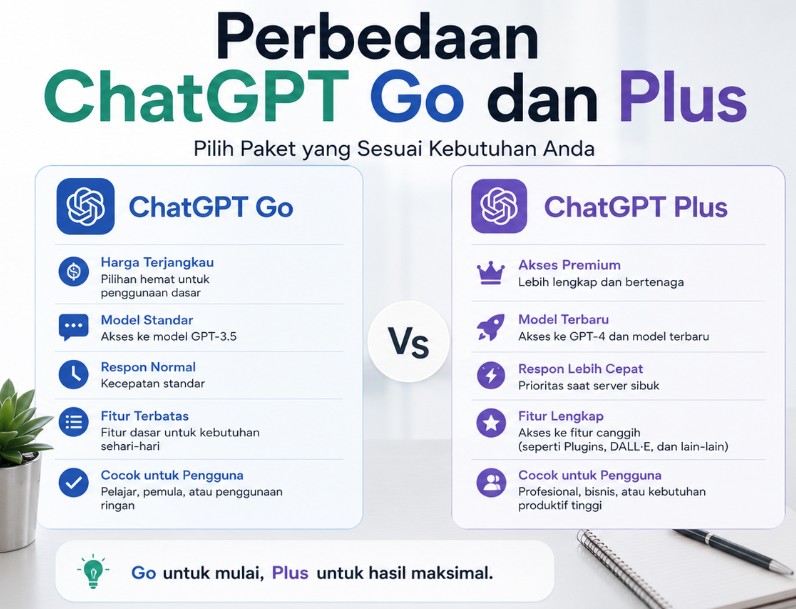 Perbedaan
ChatGPT Go dan Plus

Pilih Paket yang Sesuai Kebutuhan Anda

ChatGPT Go

Harga Terjangkau
Pilihan hemat untuk penggunaan dasar

Model Standar
Akses ke model GPT-3.5

Respon Normal
Kecepatan standar

Fitur Terbatas
Fitur dasar untuk kebutuhan sehari-hari

Cocok untuk Pengguna
Pelajar, pemula, atau penggunaan ringan

Vs

ChatGPT Plus

Akses Premium
Lebih lengkap dan bertenaga

Model Terbaru
Akses ke GPT-4 dan model terbaru

Respon Lebih Cepat
Prioritas saat server sibuk

Fitur Lengkap
Akses ke fitur canggih (seperti Plugins, DALL·E, dan lain-lain)

Cocok untuk Pengguna
Profesional, bisnis, atau kebutuhan produktif tinggi

Go untuk mulai, Plus untuk hasil maksimal.